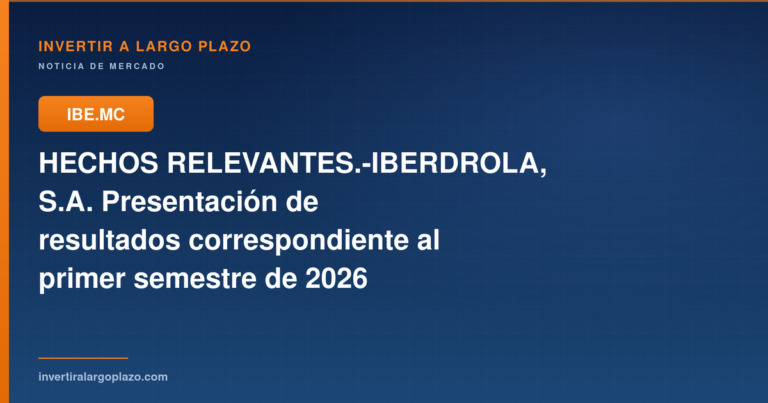 INVERTIR A LARGO PLAZO

NOTICIA DE MERCADO

IBE.MC

HECHOS RELEVANTES.-IBERDROLA, S.A. Presentación de resultados correspondiente al primer semestre de 2026

invertiralargoplazo.com